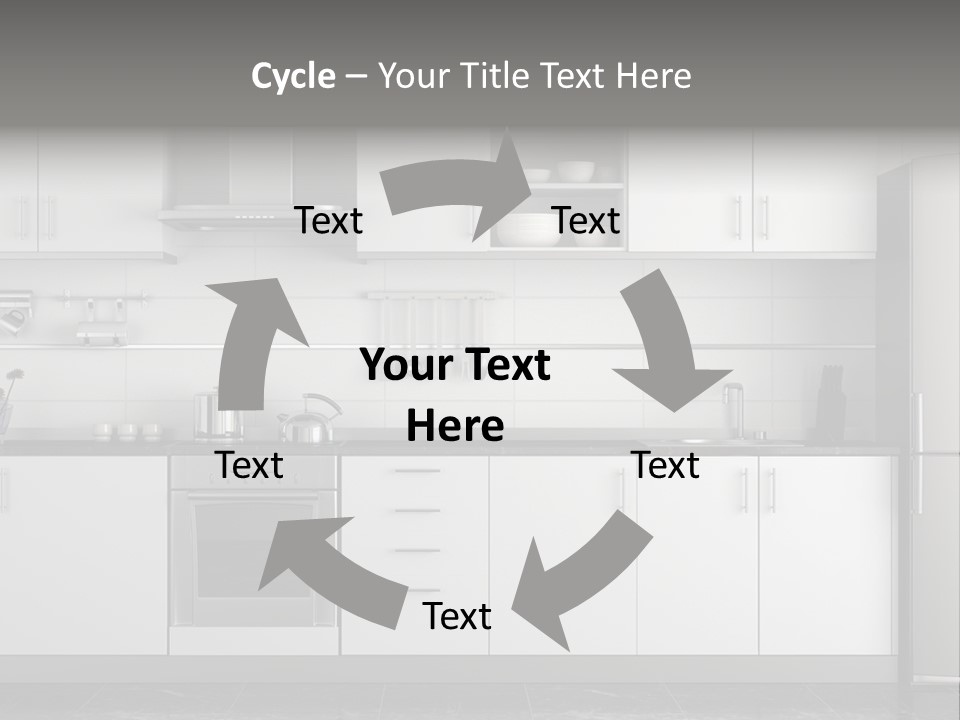 Cycle – Your Title Text Here

Text

Text

Your Text Here

Text

Text

Text